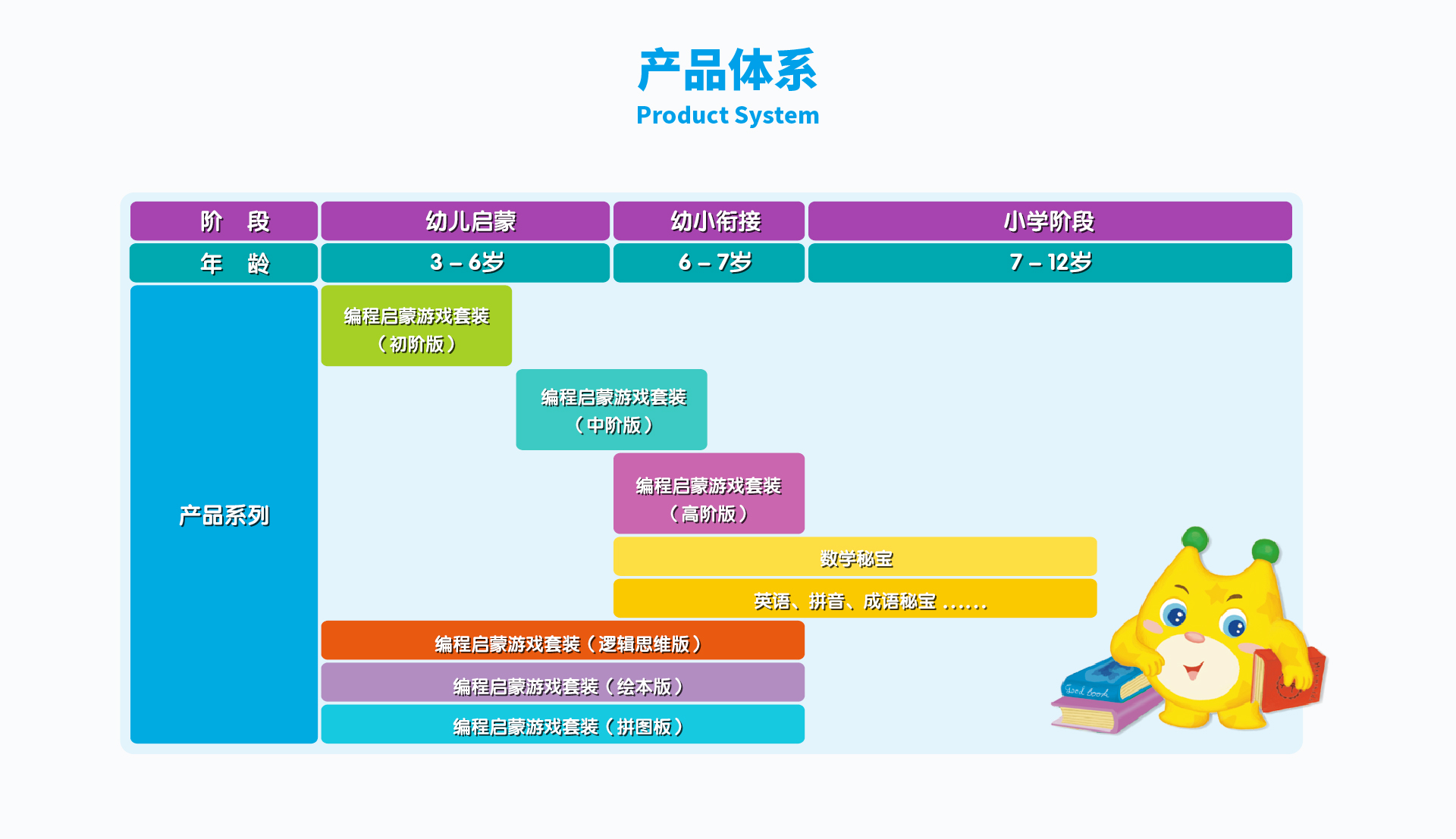 产品体系
Product System

| 阶 段 | 幼儿启蒙 | 幼小衔接 | 小学阶段 |
|---|---|---|---|
| 年 龄 | 3 – 6岁 | 6 – 7岁 | 7 – 12岁 |

产品系列

编程启蒙游戏套装（初阶版）

编程启蒙游戏套装（中阶版）

编程启蒙游戏套装（高阶版）

数学秘宝

英语、拼音、成语秘宝 ......

编程启蒙游戏套装（逻辑思维版）

编程启蒙游戏套装（绘本版）

编程启蒙游戏套装（拼图板）

Good book